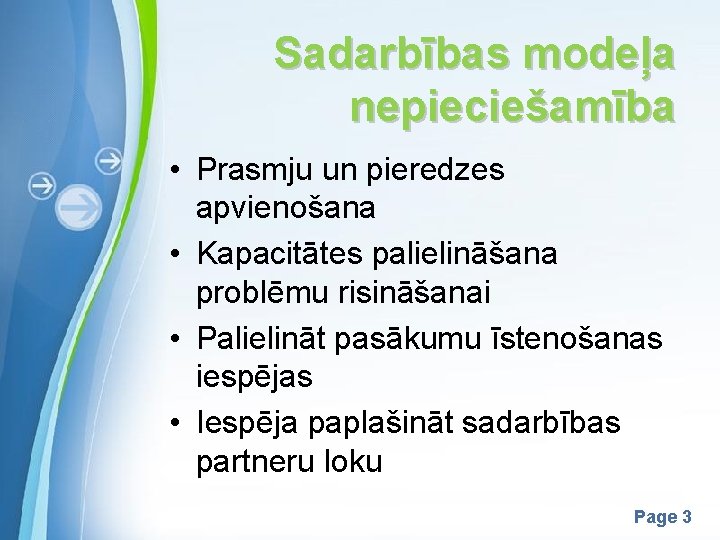 Sadarbības modeļa nepieciešamība

• Prasmju un pieredzes apvienošana
• Kapacitātes palielināšana problēmu risināšanai
• Palielināt pasākumu īstenošanas iespējas
• Iespēja paplašināt sadarbības partneru loku

Page 3